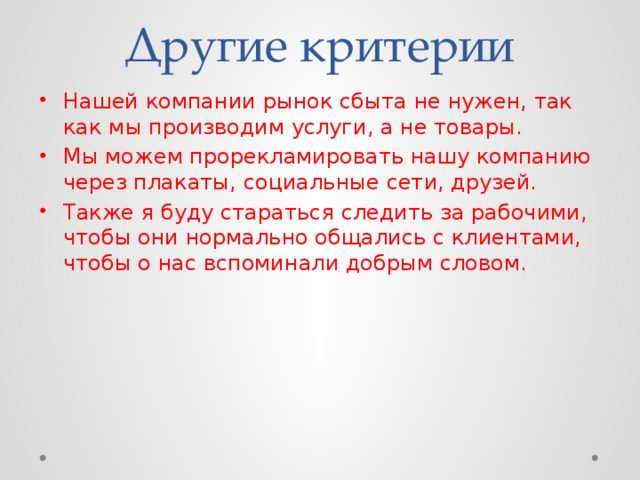 Другие критерии

• Нашей компании рынок сбыта не нужен, так как мы производим услуги, а не товары.
• Мы можем прорекламировать нашу компанию через плакаты, социальные сети, друзей.
• Также я буду стараться следить за рабочими, чтобы они нормально общались с клиентами, чтобы о нас вспоминали добрым словом.